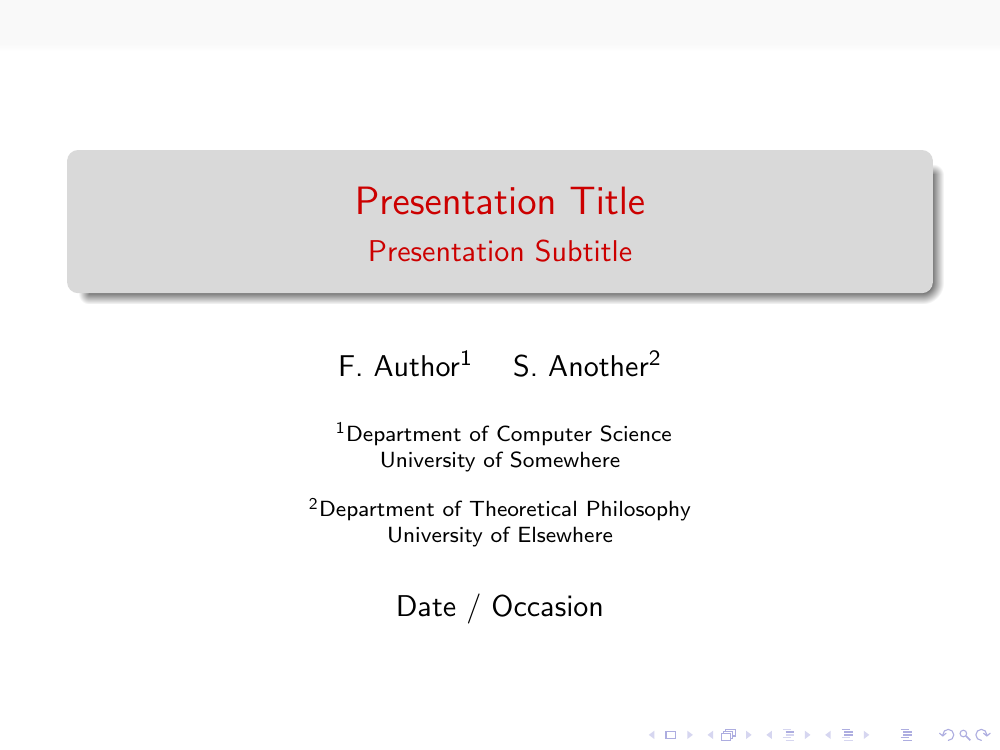 Presentation Title
Presentation Subtitle

F. Author$^1$ S. Another$^2$

$^1$Department of Computer Science
University of Somewhere

$^2$Department of Theoretical Philosophy
University of Elsewhere

Date / Occasion